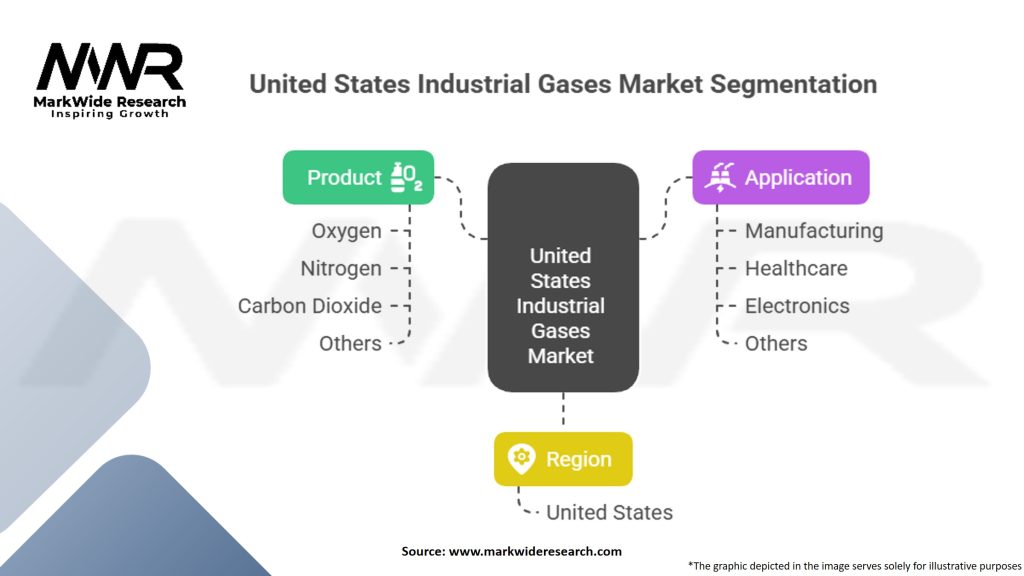 MWR
MarkWide Research
Inspiring Growth

United States Industrial Gases Market Segmentation

Product $O_2$

Oxygen
Nitrogen
Carbon Dioxide
Others

United States Industrial Gases Market

Application

Manufacturing
Healthcare
Electronics
Others

Region

United States

Source: www.markwideresearch.com

*The graphic depicted in the image serves solely for illustrative purposes